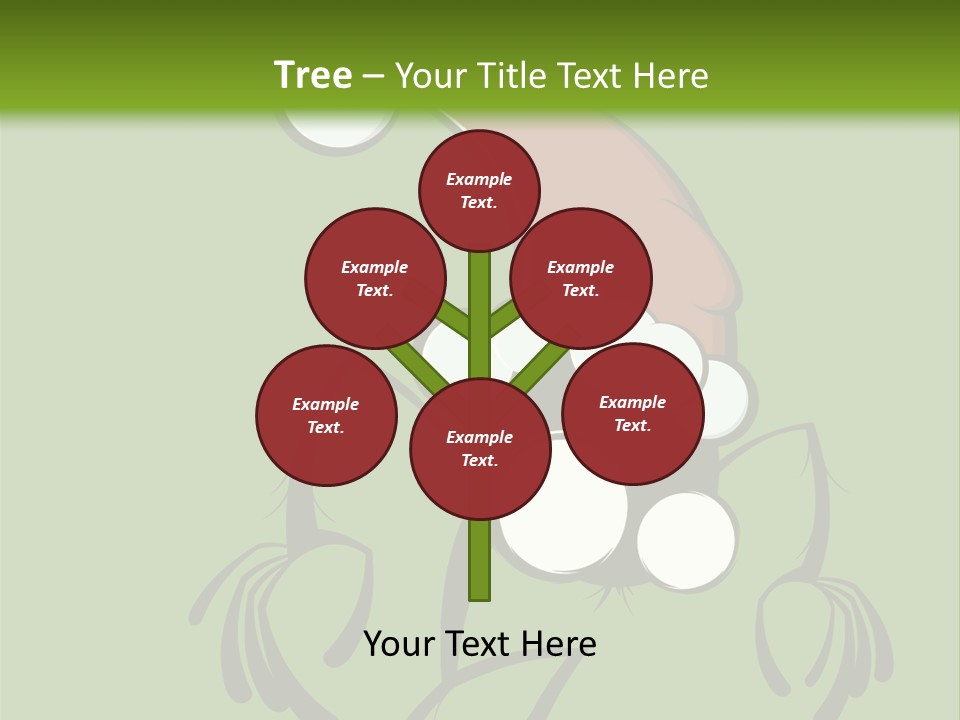 Tree – Your Title Text Here

Example Text.

Example Text.

Example Text.

Example Text.

Example Text.

Example Text.

Your Text Here